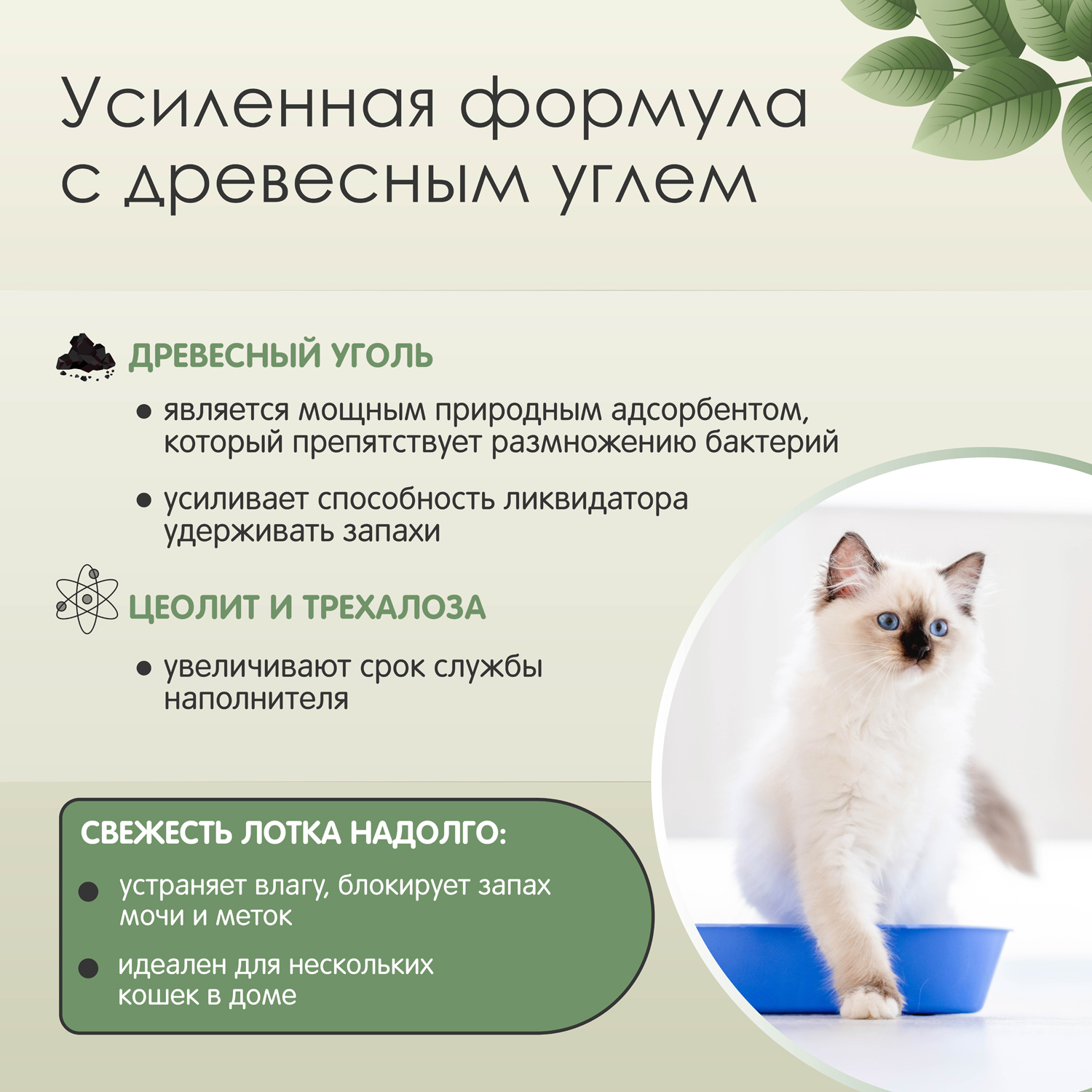 Усиленная формула с древесным углем

ДРЕВЕСНЫЙ УГОЛЬ

● является мощным природным адсорбентом, который препятствует размножению бактерий

● усиливает способность ликвидатора удерживать запахи

ЦЕОЛИТ И ТРЕХАЛОЗА

● увеличивают срок службы наполнителя

СВЕЖЕСТЬ ЛОТКА НАДОЛГО:

● устраняет влагу, блокирует запах мочи и меток

● идеален для нескольких кошек в доме